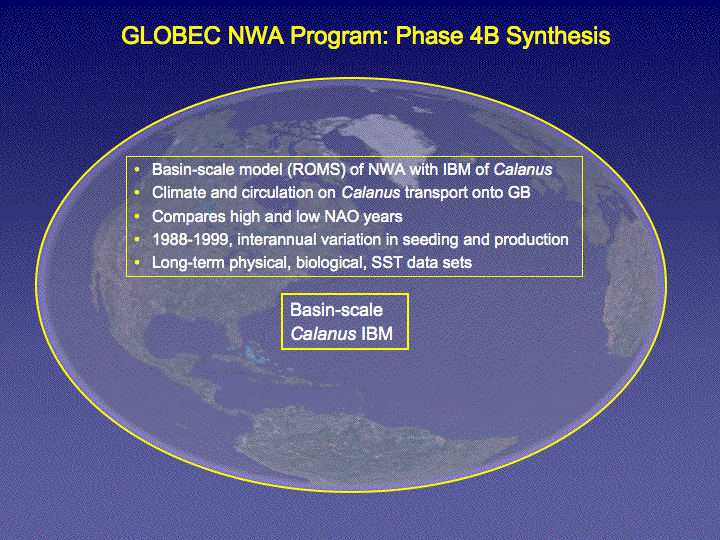 GLOBEC NWA Program: Phase 4B Synthesis

• Basin-scale model (ROMS) of NWA with IBM of Calanus
• Climate and circulation on Calanus transport onto GB
• Compares high and low NAO years
• 1988-1999, interannual variation in seeding and production
• Long-term physical, biological, SST data sets

Basin-scale
Calanus IBM